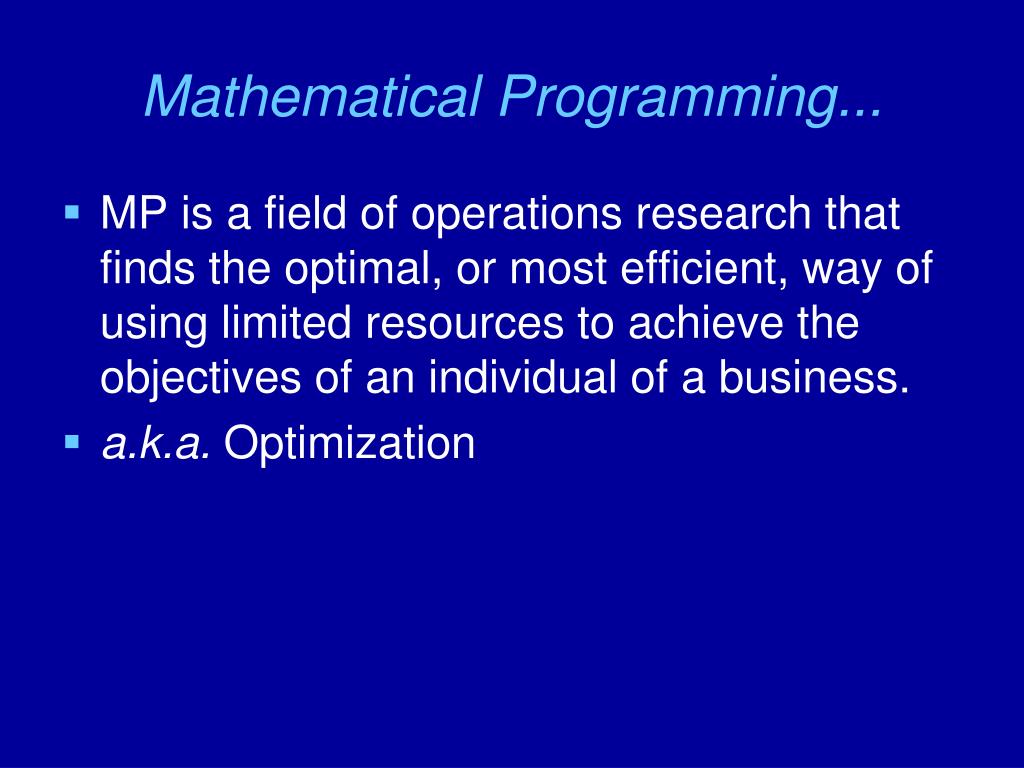 Mathematical Programming...

▪ MP is a field of operations research that finds the optimal, or most efficient, way of using limited resources to achieve the objectives of an individual of a business.

▪ a.k.a. Optimization